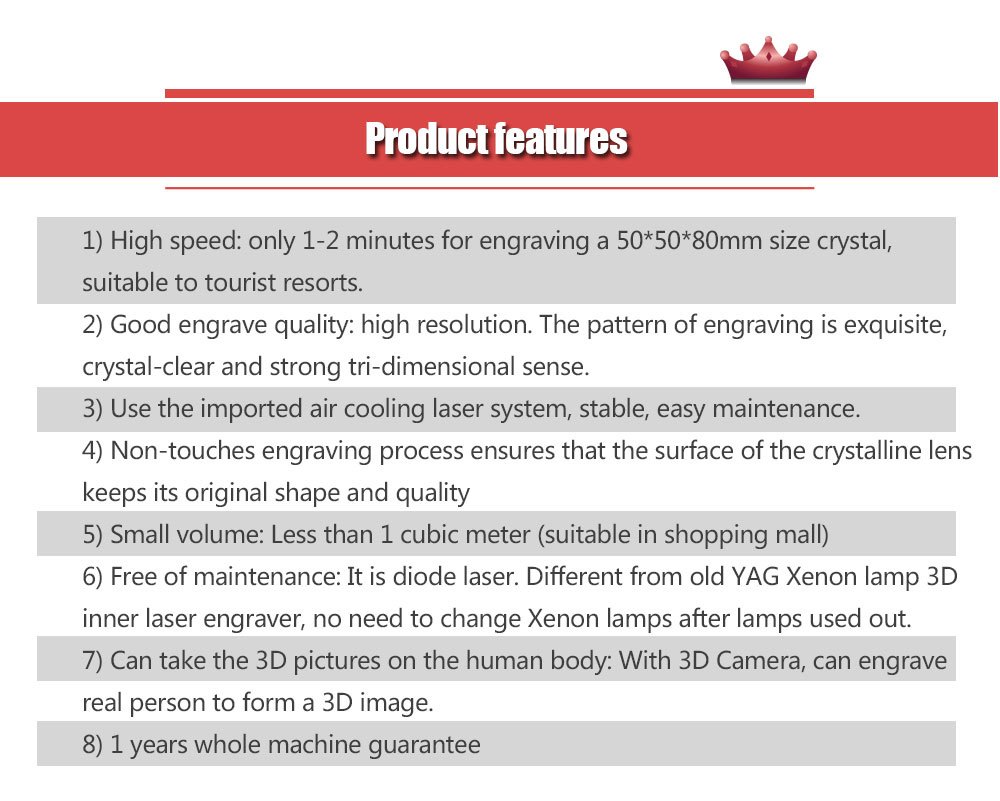 Product features

1) High speed: only 1-2 minutes for engraving a 50*50*80mm size crystal, suitable to tourist resorts.

2) Good engrave quality: high resolution. The pattern of engraving is exquisite, crystal-clear and strong tri-dimensional sense.

3) Use the imported air cooling laser system, stable, easy maintenance.

4) Non-touches engraving process ensures that the surface of the crystalline lens keeps its original shape and quality

5) Small volume: Less than 1 cubic meter (suitable in shopping mall)

6) Free of maintenance: It is diode laser. Different from old YAG Xenon lamp 3D inner laser engraver, no need to change Xenon lamps after lamps used out.

7) Can take the 3D pictures on the human body: With 3D Camera, can engrave real person to form a 3D image.

8) 1 years whole machine guarantee